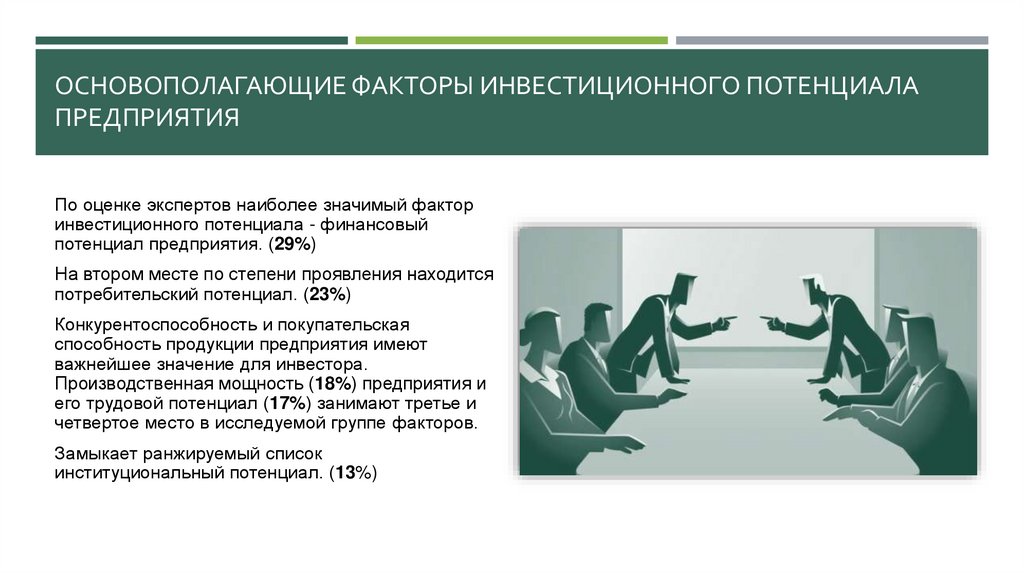 ОСНОВОПОЛАГАЮЩИЕ ФАКТОРЫ ИНВЕСТИЦИОННОГО ПОТЕНЦИАЛА ПРЕДПРИЯТИЯ

По оценке экспертов наиболее значимый фактор инвестиционного потенциала - финансовый потенциал предприятия. (29%)

На втором месте по степени проявления находится потребительский потенциал. (23%)

Конкурентоспособность и покупательская способность продукции предприятия имеют важнейшее значение для инвестора. Производственная мощность (18%) предприятия и его трудовой потенциал (17%) занимают третье и четвертое место в исследуемой группе факторов.

Замыкает ранжируемый список институциональный потенциал. (13%)